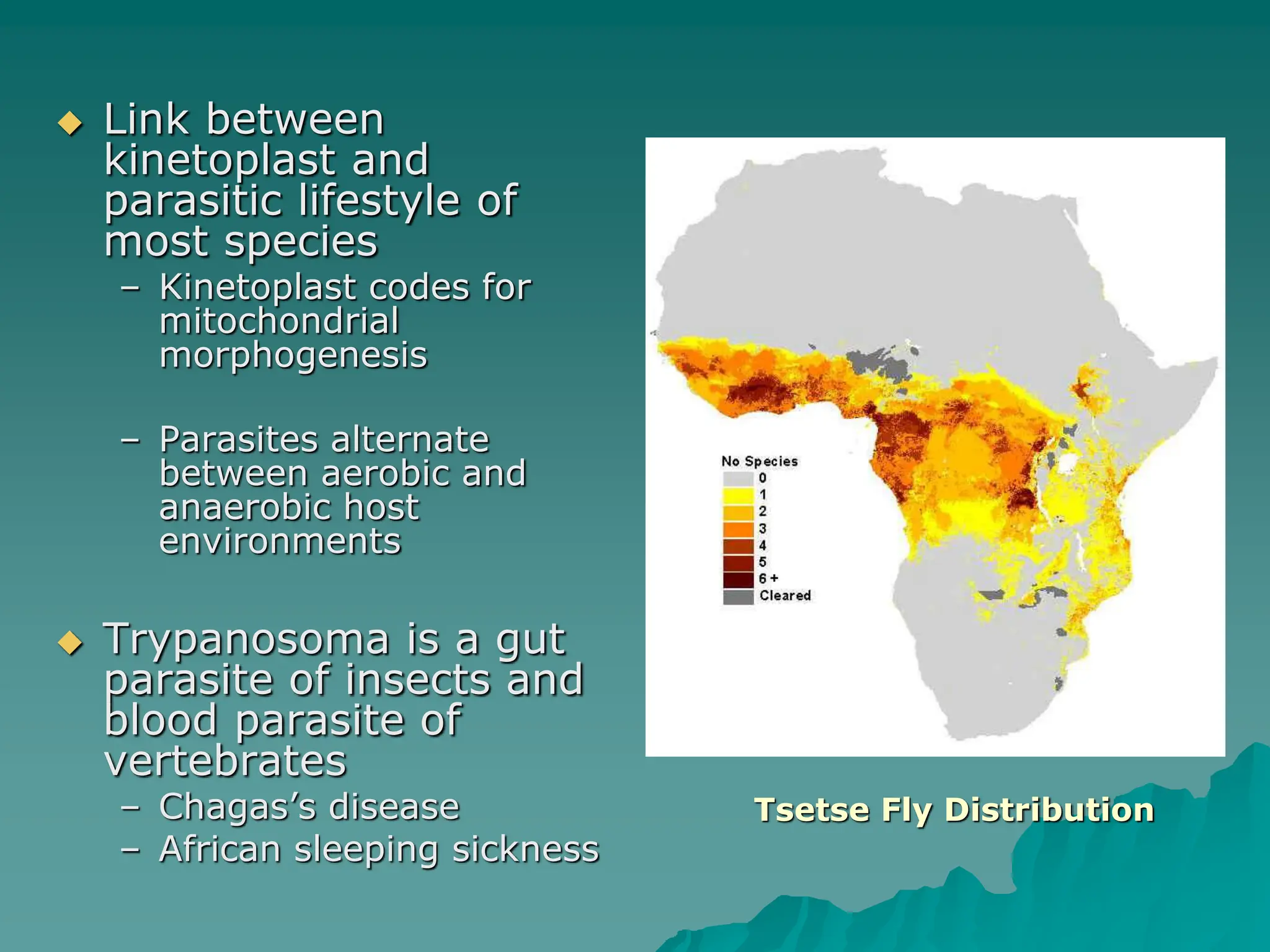 ◆ Link between kinetoplast and parasitic lifestyle of most species

– Kinetoplast codes for mitochondrial morphogenesis

– Parasites alternate between aerobic and anaerobic host environments

◆ Trypanosoma is a gut parasite of insects and blood parasite of vertebrates

– Chagas's disease

– African sleeping sickness

No Species
0
1
2
3
4
5
6 +
Cleared

Tsetse Fly Distribution